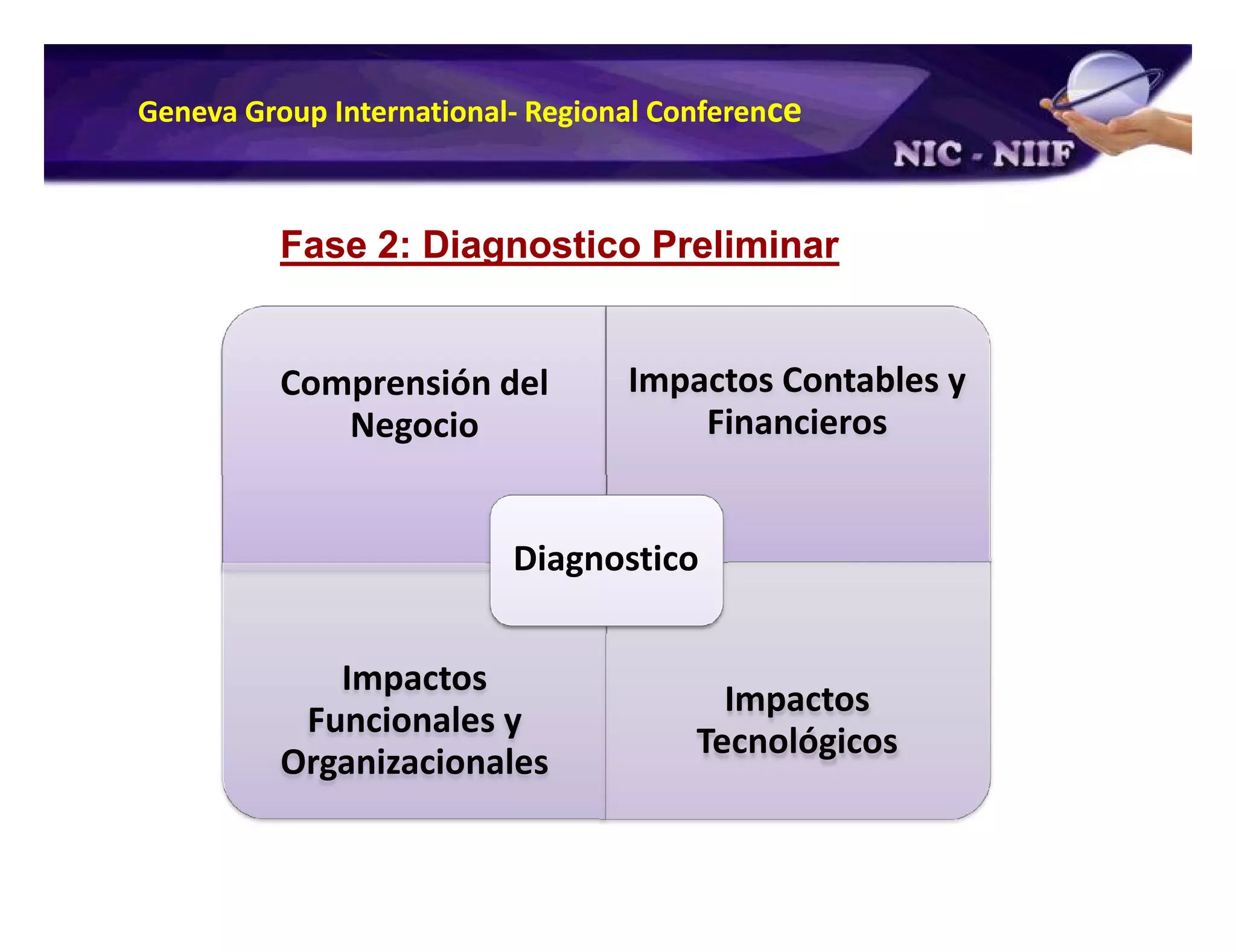 Geneva Group International- Regional Conference

NIC - NIIF

Fase 2: Diagnostico Preliminar

Comprensión del Negocio

Impactos Contables y Financieros

Diagnostico

Impactos Funcionales y Organizacionales

Impactos Tecnológicos